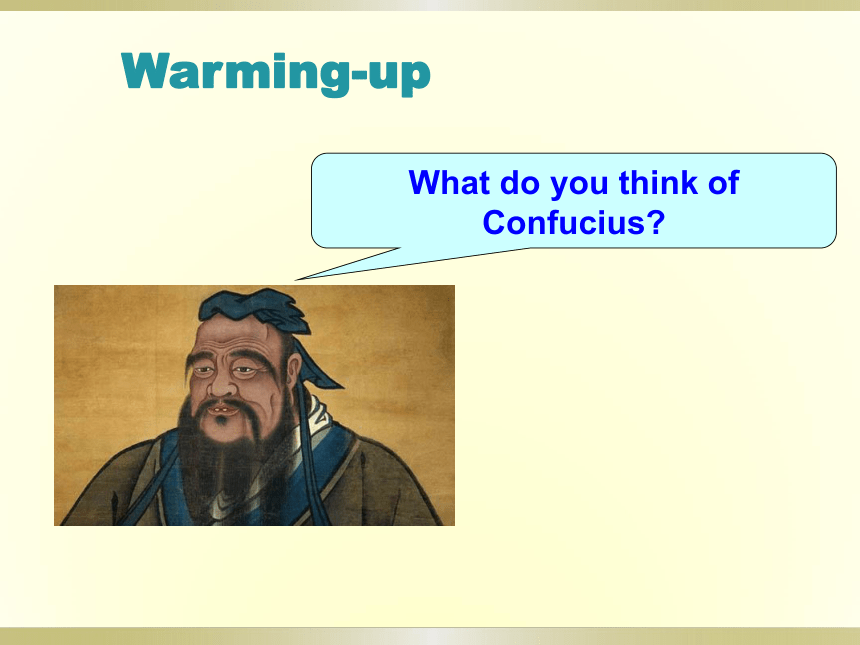 Warming-up

What do you think of Confucius?